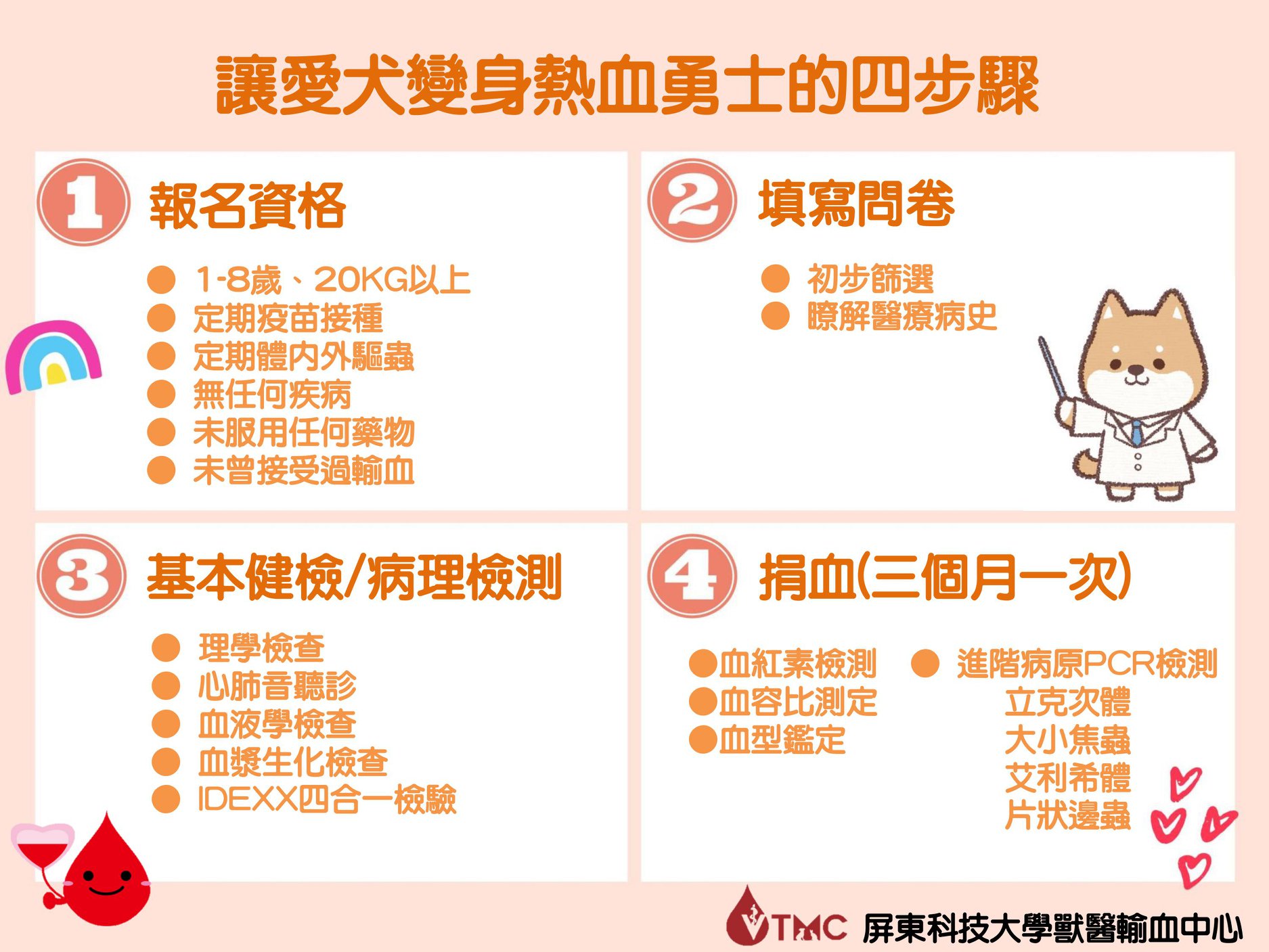 讓愛犬變身熱血勇士的四步驟

1 報名資格

● 1-8歲、20KG以上
● 定期疫苗接種
● 定期體內外驅蟲
● 無任何疾病
● 未服用任何藥物
● 未曾接受過輸血

2 填寫問卷

● 初步篩選
● 瞭解醫療病史

3 基本健檢/病理檢測

● 理學檢查
● 心肺音聽診
● 血液學檢查
● 血漿生化檢查
● IDEXX四合一檢驗

4 捐血(三個月一次)

●血紅素檢測
●血容比測定
●血型鑑定

● 進階病原PCR檢測
立克次體
大小焦蟲
艾利希體
片狀邊蟲

VTMC 屏東科技大學獸醫輸血中心